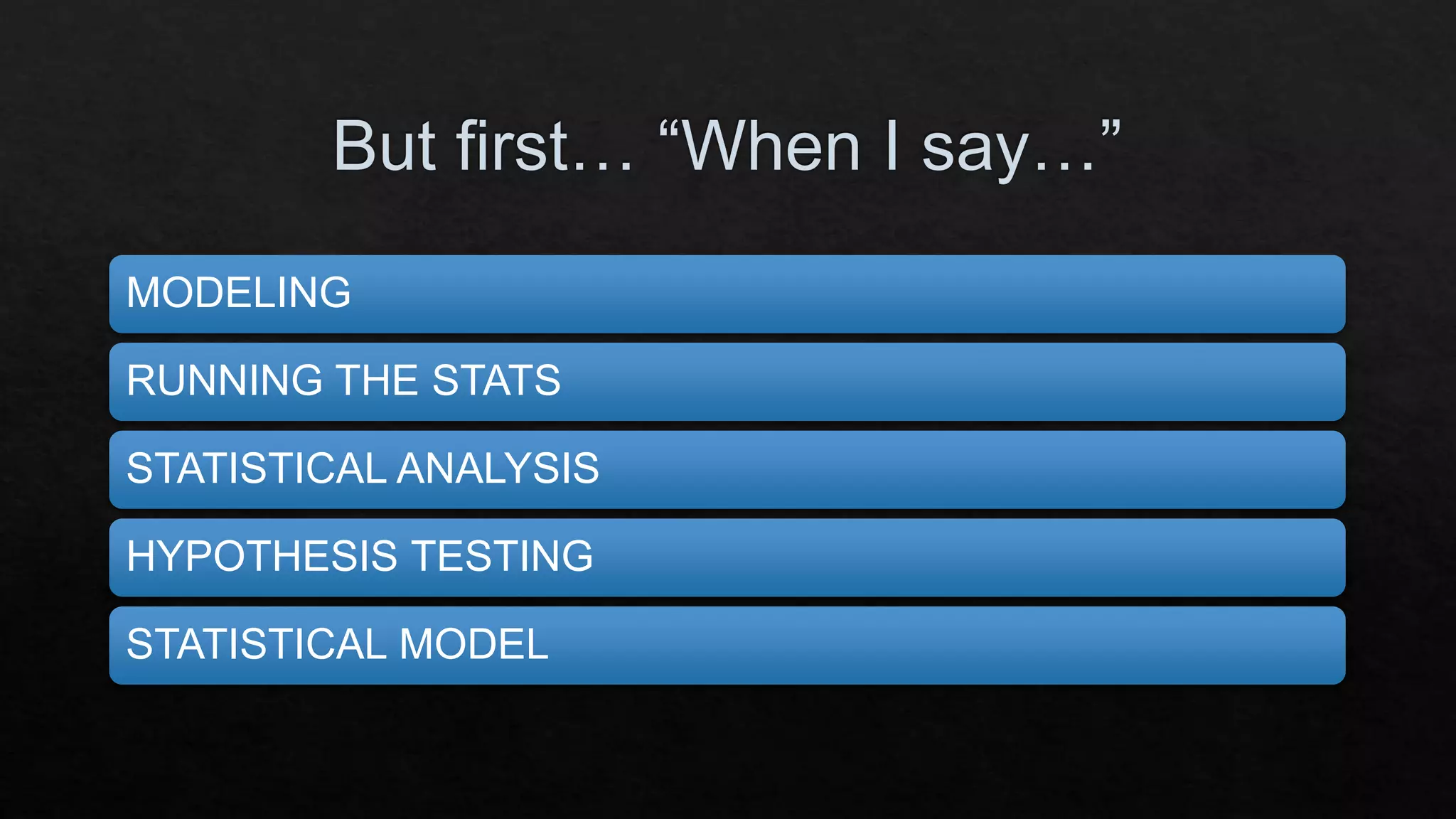 But first… “When I say…”

MODELING

RUNNING THE STATS

STATISTICAL ANALYSIS

HYPOTHESIS TESTING

STATISTICAL MODEL